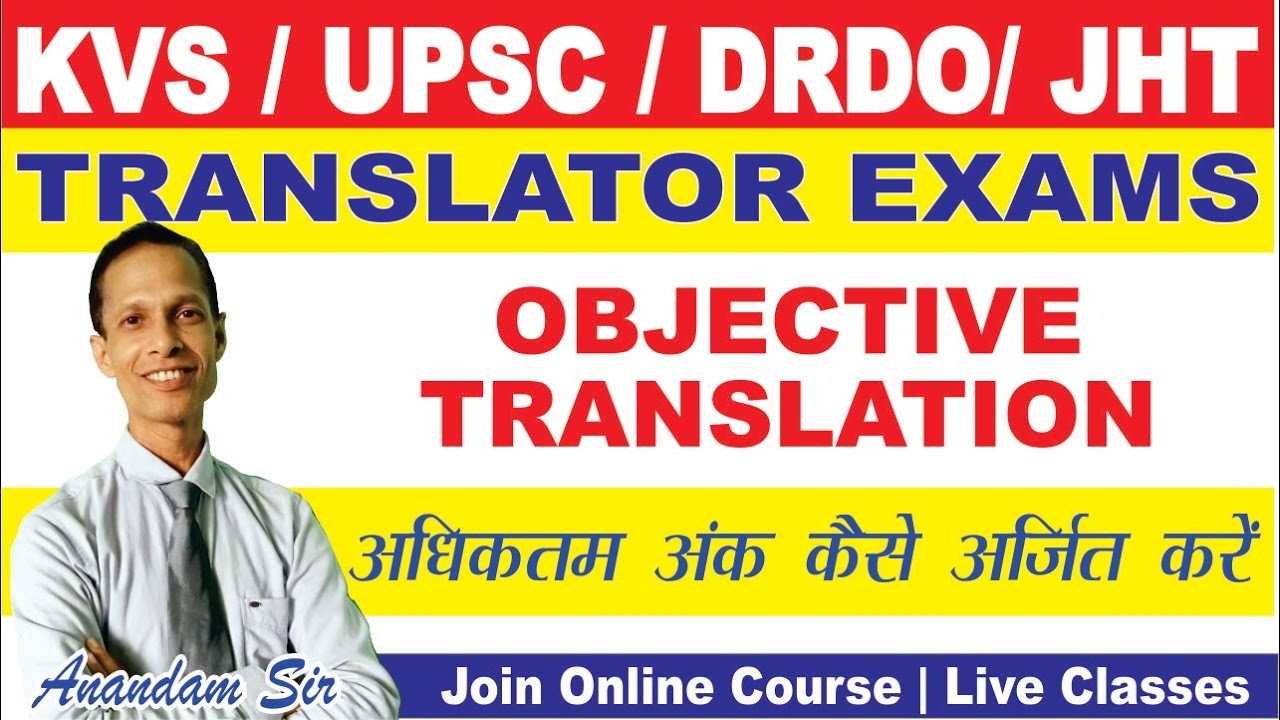 KVS / UPSC / DRDO/ JHT

TRANSLATOR EXAMS

OBJECTIVE TRANSLATION

अधिकतम अंक कैसे अर्जित करें

Anandam Sir

Join Online Course | Live Classes